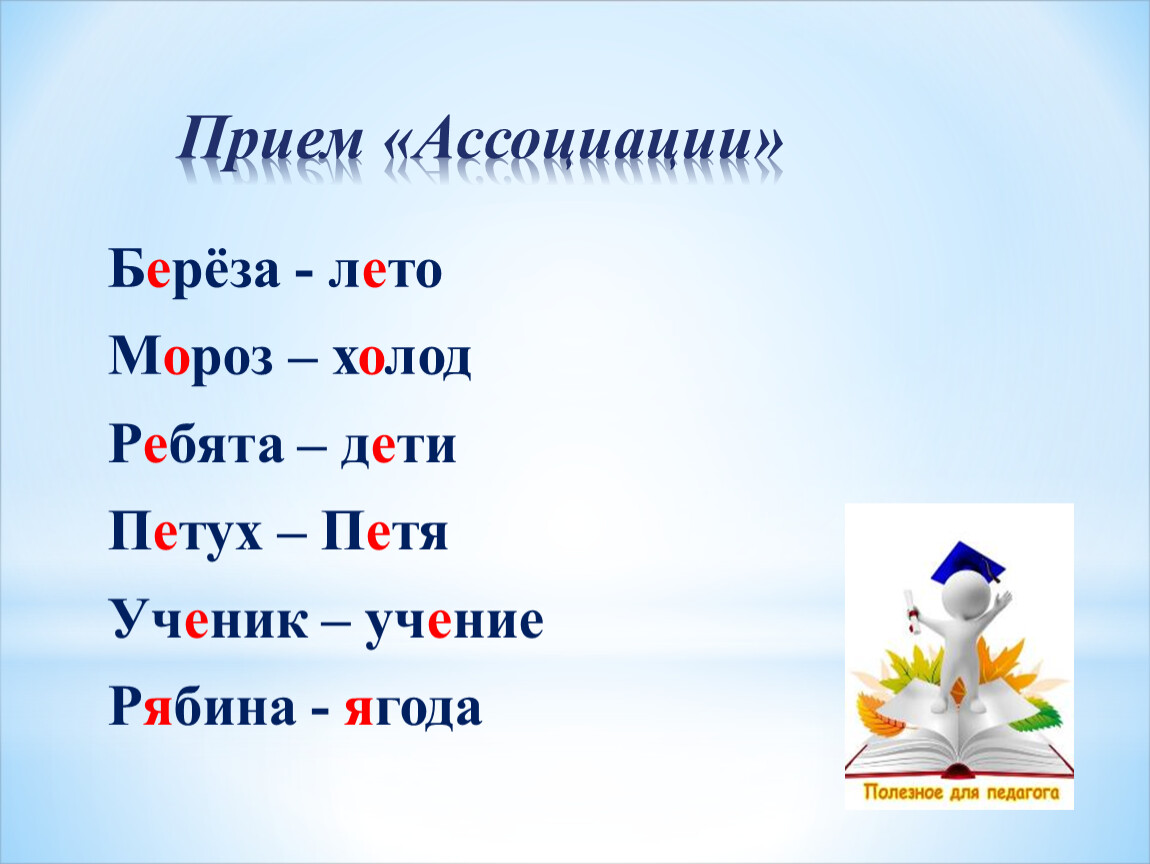 Прием «Ассоциации»

Берёза - лето

Мороз – холод

Ребята – дети

Петух – Петя

Ученик – учение

Рябина - ягода

Полезное для педагога